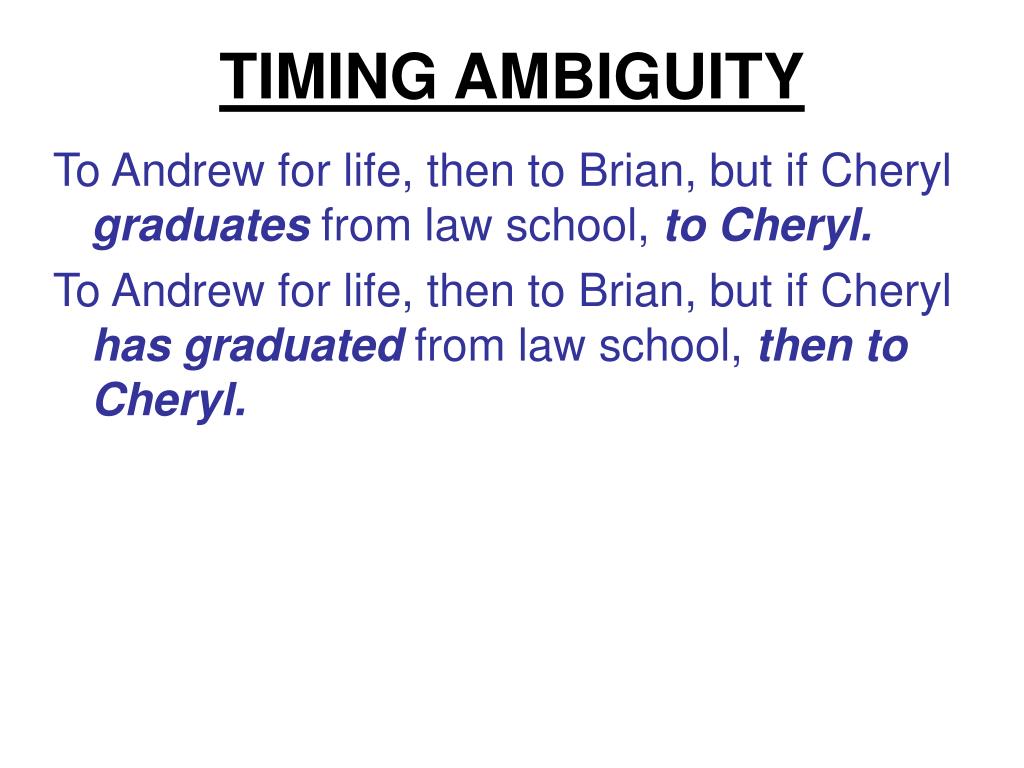 TIMING AMBIGUITY

To Andrew for life, then to Brian, but if Cheryl graduates from law school, to Cheryl.

To Andrew for life, then to Brian, but if Cheryl has graduated from law school, then to Cheryl.